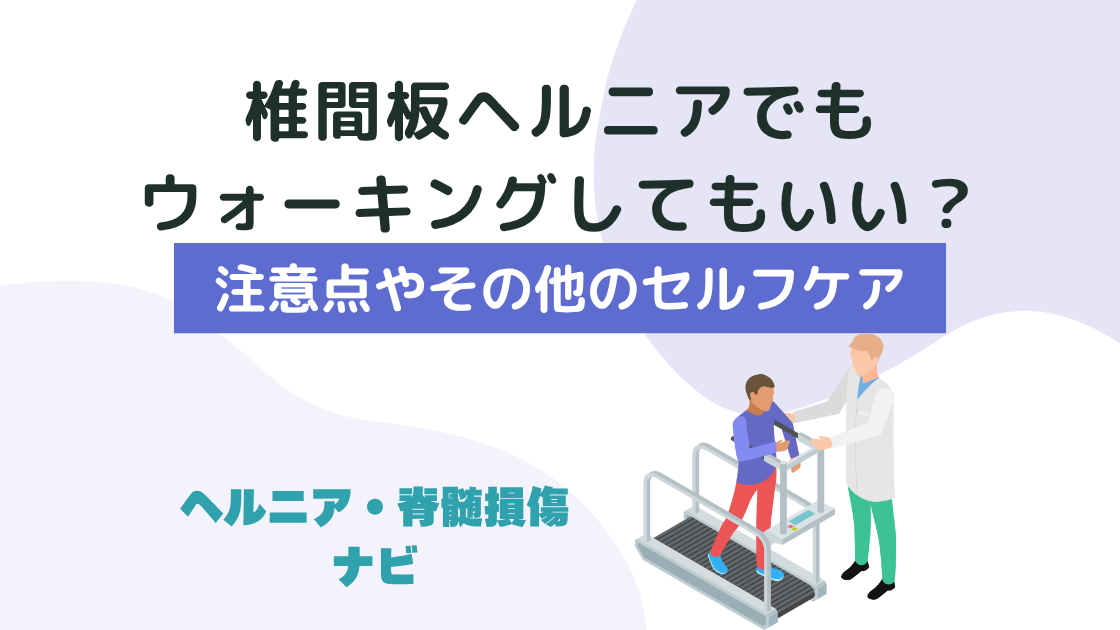 椎間板ヘルニアでも
ウォーキングしてもいい？

注意点やその他のセルフケア

ヘルニア・脊髄損傷
ナビ